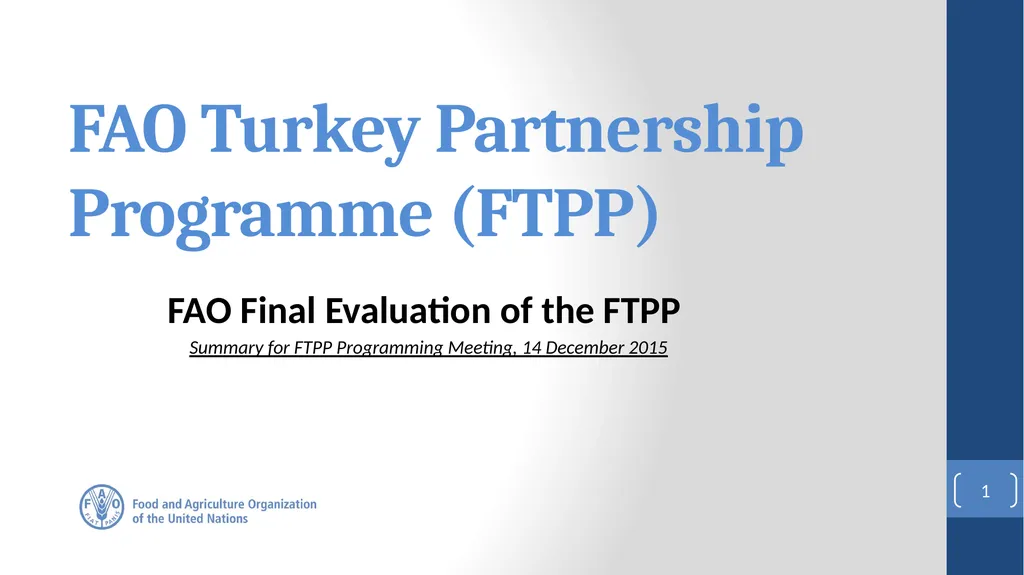 FAO Turkey Partnership Programme (FTPP)

FAO Final Evaluation of the FTPP

Summary for FTPP Programming Meeting, 14 December 2015

FAO FIAT PANIS

Food and Agriculture Organization of the United Nations

1